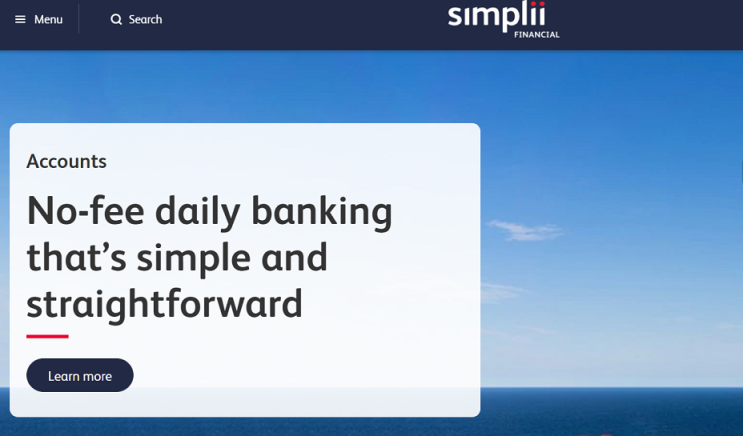 Menu

Search

simplii FINANCIAL

Accounts

No-fee daily banking that’s simple and straightforward

Learn more